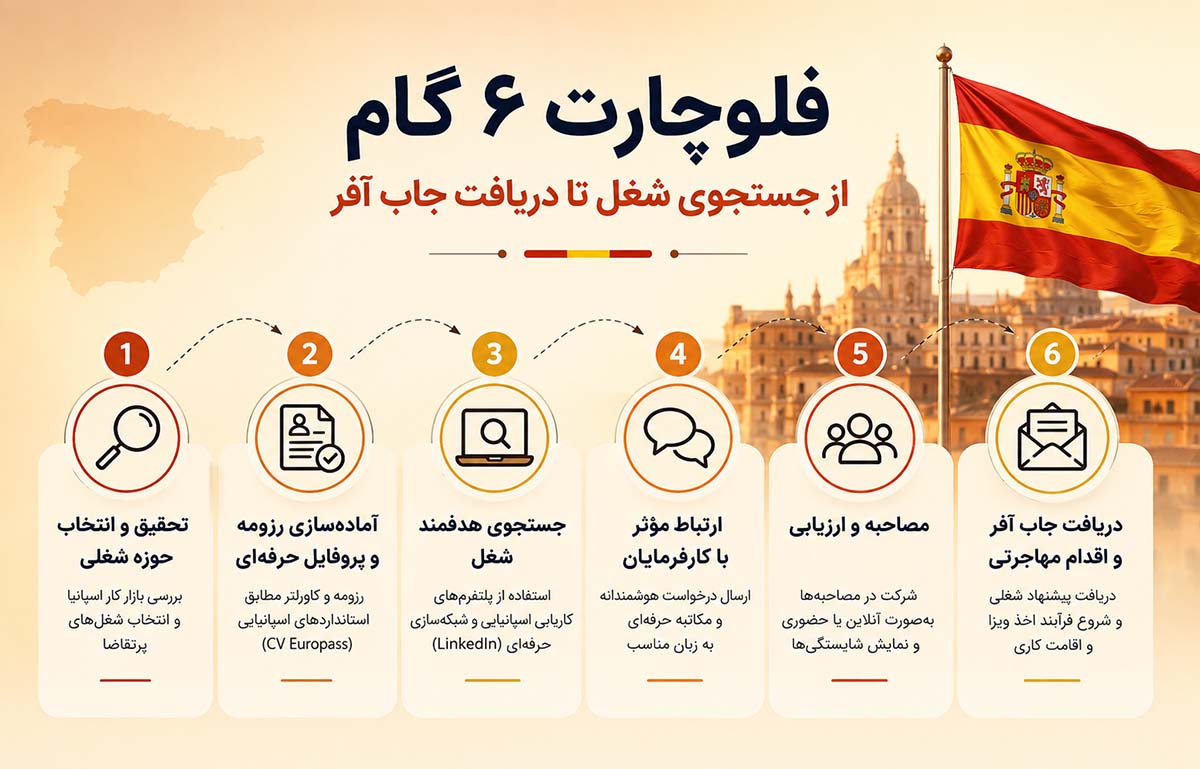 فلوچارت ۶ گام

از جستجوی شغل تا دریافت جاب آفر

1
تحقیق و انتخاب حوزه شغلی
بررسی بازار کار اسپانیا و انتخاب شغل‌های پرتقاضا

2
آماده‌سازی رزومه و پروفایل حرفه‌ای
رزومه و کاورلتر مطابق استانداردهای اسپانیایی (CV Europass)

3
جستجوی هدفمند شغل
استفاده از پلتفرم‌های کاریابی اسپانیایی و شبکه‌سازی حرفه‌ای (LinkedIn)

4
ارتباط مؤثر با کارفرمایان
ارسال درخواست هوشمندانه و مکاتبه حرفه‌ای به زبان مناسب

5
مصاحبه و ارزیابی
شرکت در مصاحبه‌ها به‌صورت آنلاین یا حضوری و نمایش شایستگی‌ها

6
دریافت جاب آفر و اقدام مهاجرتی
دریافت پیشنهاد شغلی و شروع فرآیند اخذ ویزا و اقامت کاری